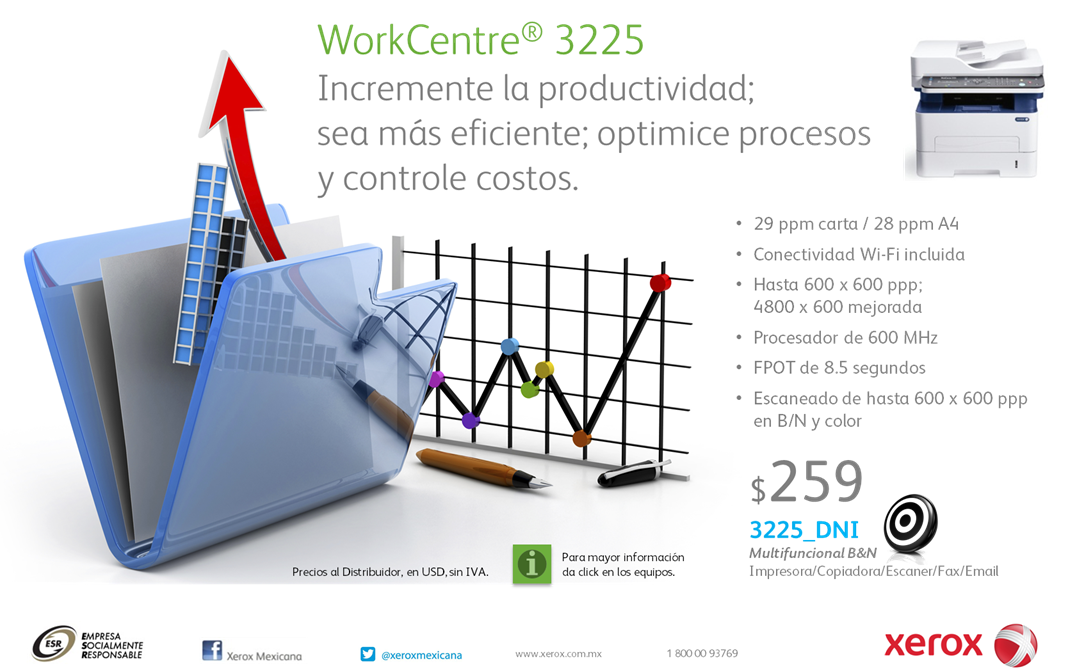 WorkCentre® 3225
Incremente la productividad; sea más eficiente; optimice procesos y controle costos.

• 29 ppm carta / 28 ppm A4
• Conectividad Wi-Fi incluida
• Hasta 600 x 600 ppp; 4800 x 600 mejorada
• Procesador de 600 MHz
• FPOT de 8.5 segundos
• Escaneado de hasta 600 x 600 ppp en B/N y color

$259
3225_DNI
Multifuncional B&N
Impresora/Copiadora/Escaner/Fax/Email

Precios al Distribuidor, en USD, sin IVA.

Para mayor información da click en los equipos.

ESR EMPRESA SOCIALMENTE RESPONSABLE

Xerox Mexicana

@xeroxmexicana

www.xerox.com.mx

1 800 00 93769

xerox